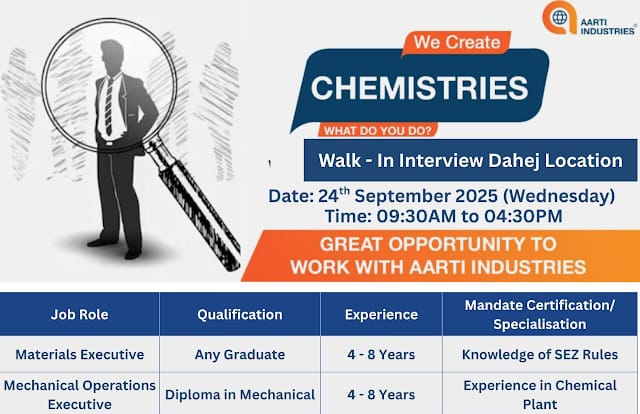 AARTI INDUSTRIES®

We Create
CHEMISTRIES
WHAT DO YOU DO?

Walk - In Interview Dahej Location

Date: 24$^{th}$ September 2025 (Wednesday)
Time: 09:30AM to 04:30PM

GREAT OPPORTUNITY TO WORK WITH AARTI INDUSTRIES

| Job Role | Qualification | Experience | Mandate Certification/ Specialisation |
|---|---|---|---|
| Materials Executive | Any Graduate | 4 - 8 Years | Knowledge of SEZ Rules |
| Mechanical Operations Executive | Diploma in Mechanical | 4 - 8 Years | Experience in Chemical Plant |